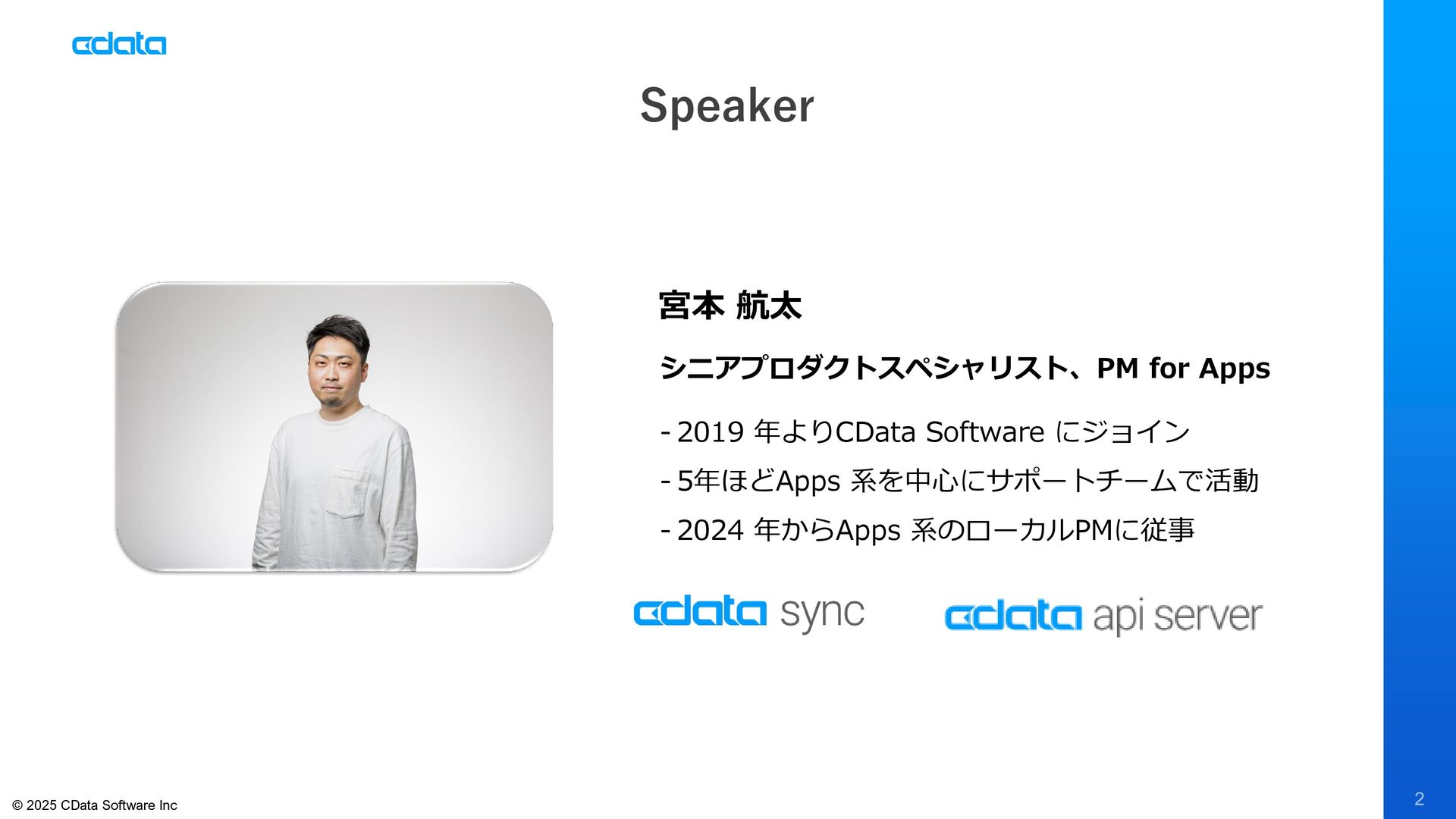 cdata

Speaker

宮本 航太

シニアプロダクトスペシャリスト、PM for Apps

- 2019 年よりCData Software にジョイン
- 5年ほどApps 系を中心にサポートチームで活動
- 2024 年からApps 系のローカルPMに従事

cdata sync

cdata api server

© 2025 CData Software Inc

2